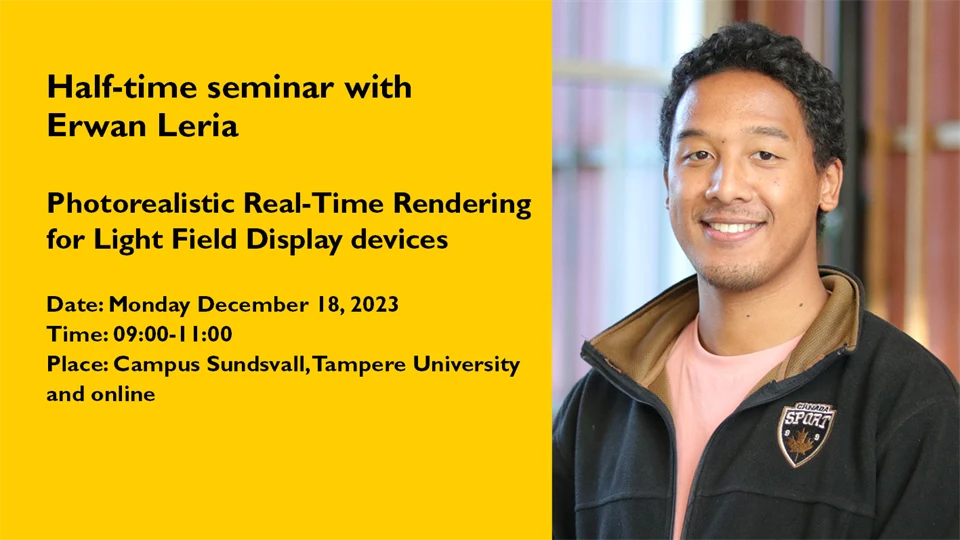 Half-time seminar with Erwan Leria

Photorealistic Real-Time Rendering for Light Field Display devices

Date: Monday December 18, 2023
Time: 09:00-11:00
Place: Campus Sundsvall, Tampere University and online

CANADA
SPORT